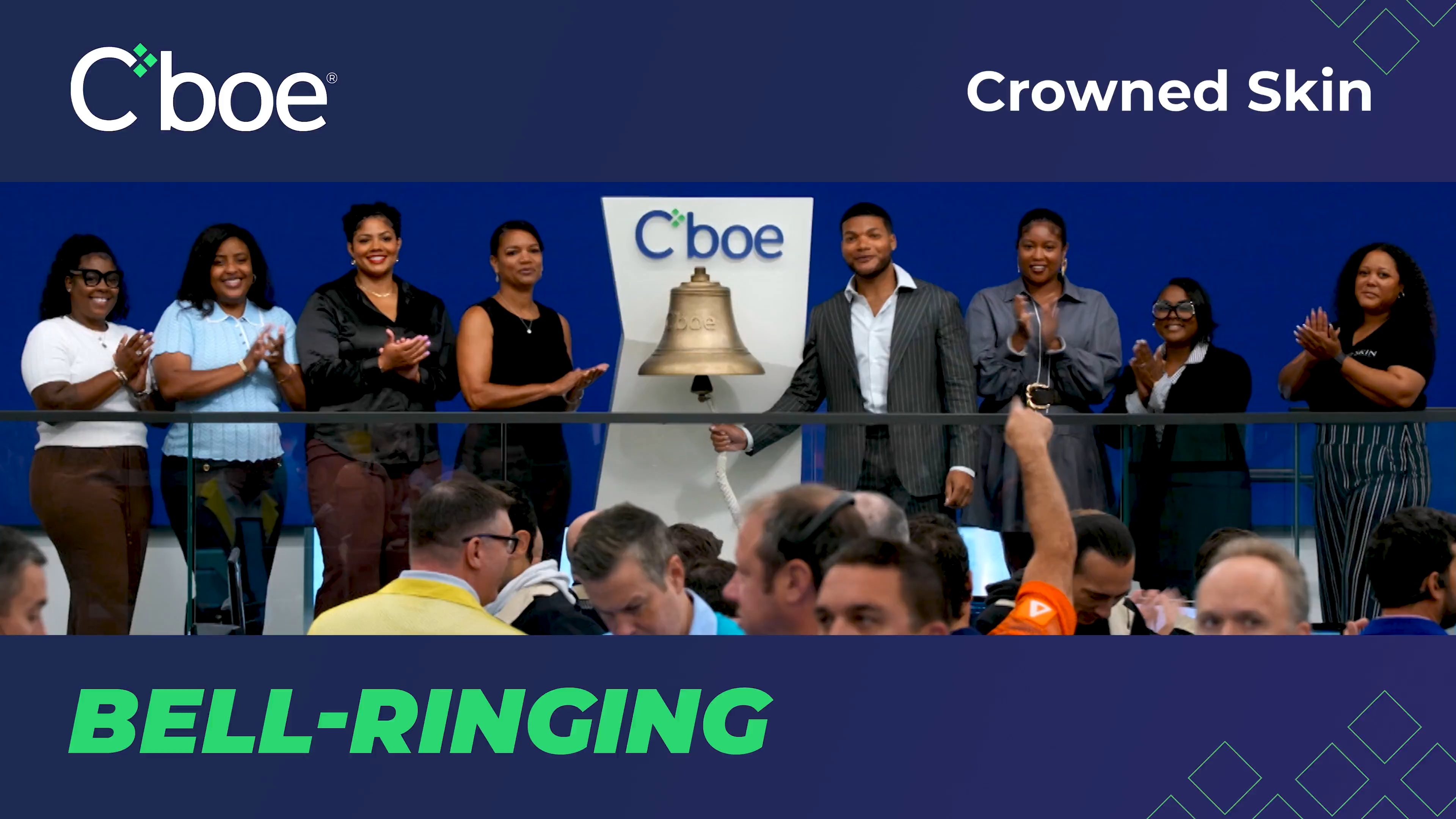 Cboe®

Crowned Skin

Cboe

Cboe

SKIN

BELL-RINGING